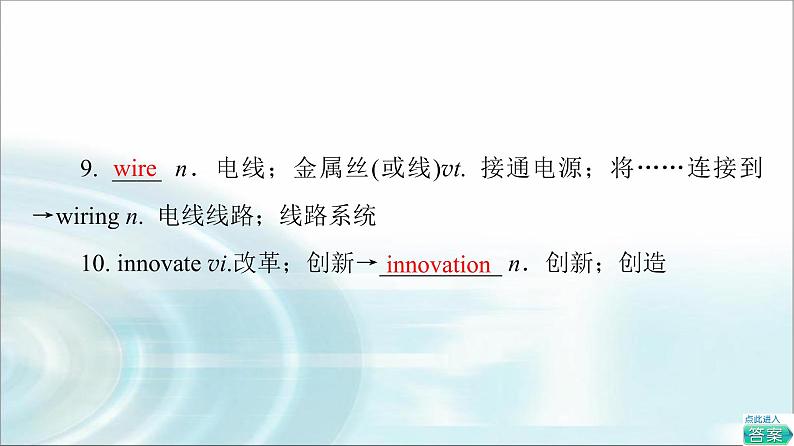 9. wire n. 电线；金属丝(或线)vt. 接通电源；将……连接到→wiring n. 电线线路；线路系统

10. innovate vi.改革；创新→innovation n. 创新；创造

点此进入
答案